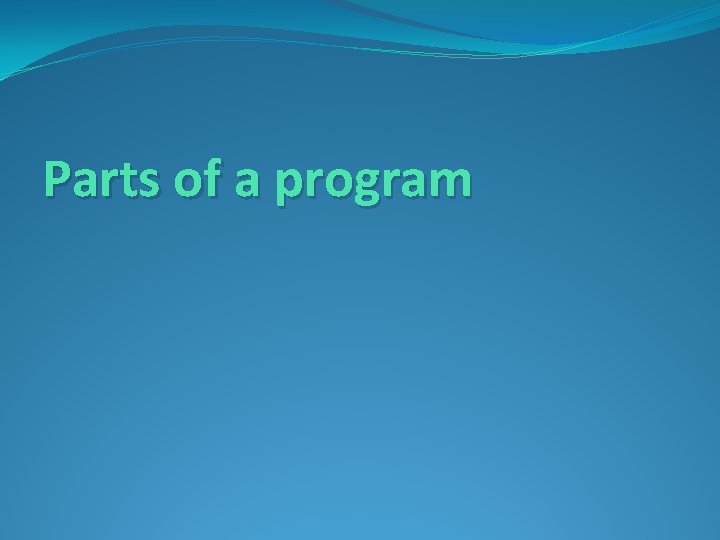 Parts of a program